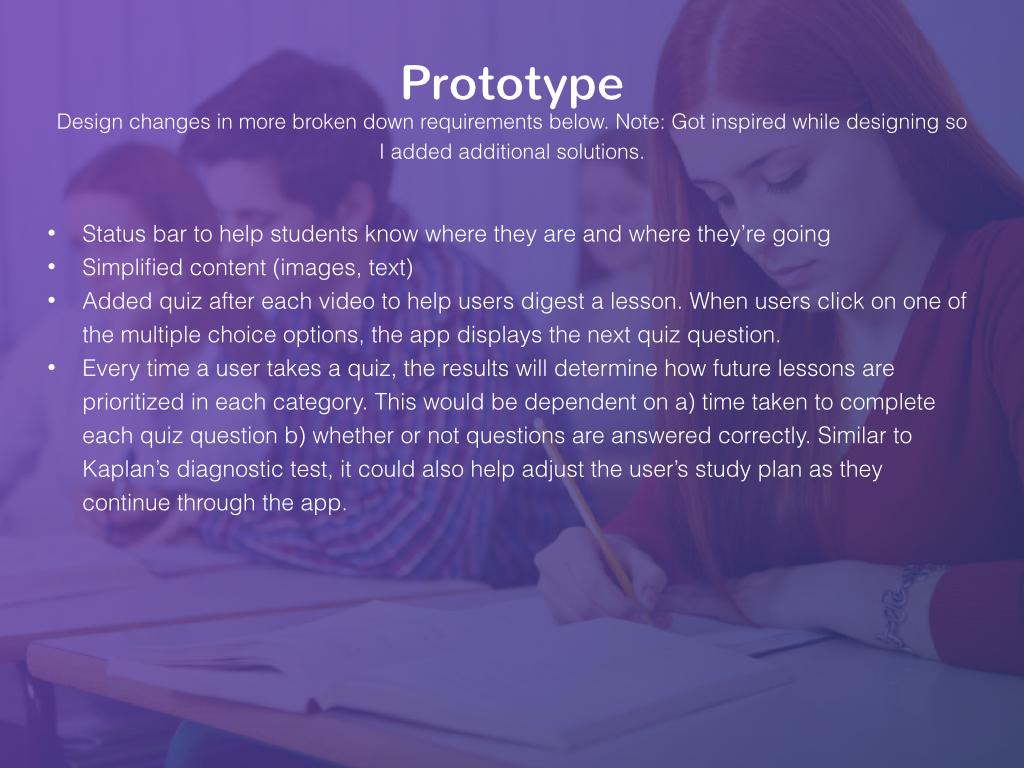 Prototype

Design changes in more broken down requirements below. Note: Got inspired while designing so I added additional solutions.

• Status bar to help students know where they are and where they're going
• Simplified content (images, text)
• Added quiz after each video to help users digest a lesson. When users click on one of the multiple choice options, the app displays the next quiz question.
• Every time a user takes a quiz, the results will determine how future lessons are prioritized in each category. This would be dependent on a) time taken to complete each quiz question b) whether or not questions are answered correctly. Similar to Kaplan's diagnostic test, it could also help adjust the user's study plan as they continue through the app.